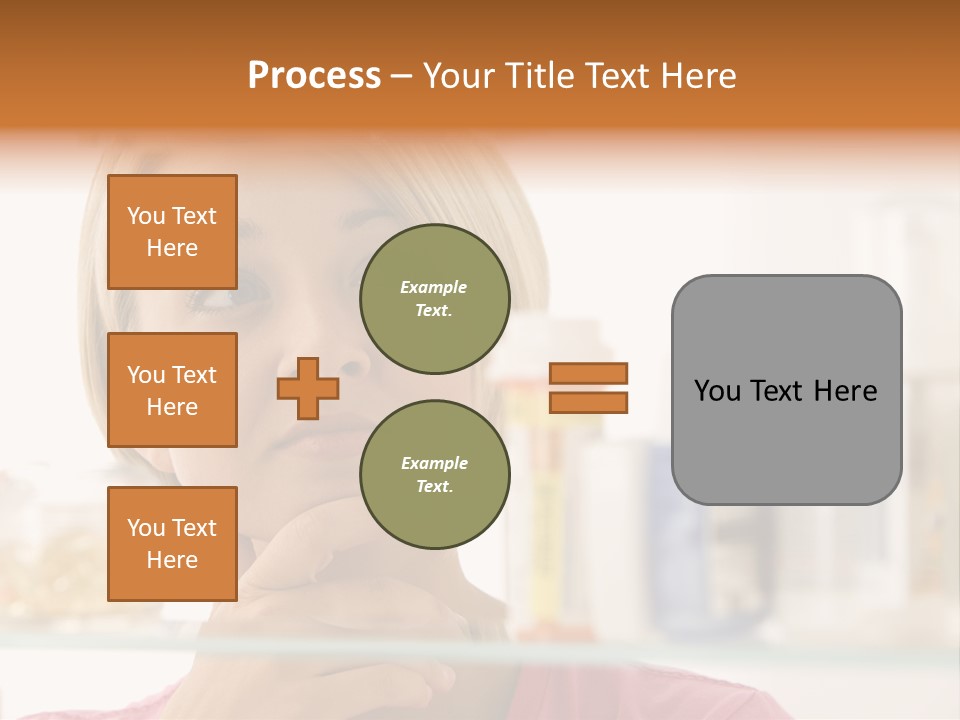 Process – Your Title Text Here

You Text Here

You Text Here

You Text Here

Example Text.

Example Text.

You Text Here